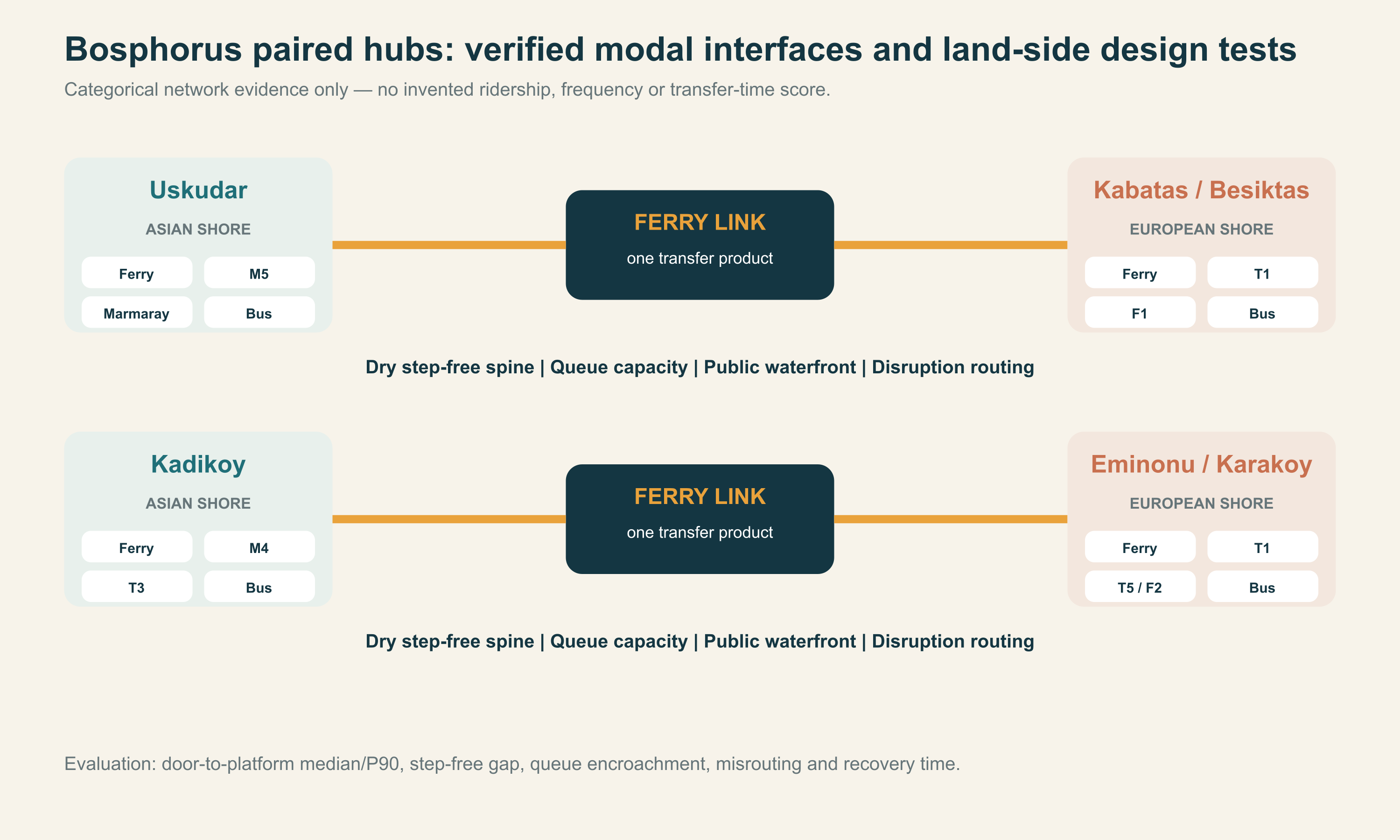 Bosphorus paired hubs: verified modal interfaces and land-side design tests

Categorical network evidence only — no invented ridership, frequency or transfer-time score.

Uskudar
ASIAN SHORE
Ferry
M5
Marmaray
Bus

FERRY LINK
one transfer product

Kabatas / Besiktas
EUROPEAN SHORE
Ferry
T1
F1
Bus

Dry step-free spine | Queue capacity | Public waterfront | Disruption routing

Kadikoy
ASIAN SHORE
Ferry
M4
T3
Bus

FERRY LINK
one transfer product

Eminonu / Karakoy
EUROPEAN SHORE
Ferry
T1
T5 / F2
Bus

Dry step-free spine | Queue capacity | Public waterfront | Disruption routing

Evaluation: door-to-platform median/P90, step-free gap, queue encroachment, misrouting and recovery time.